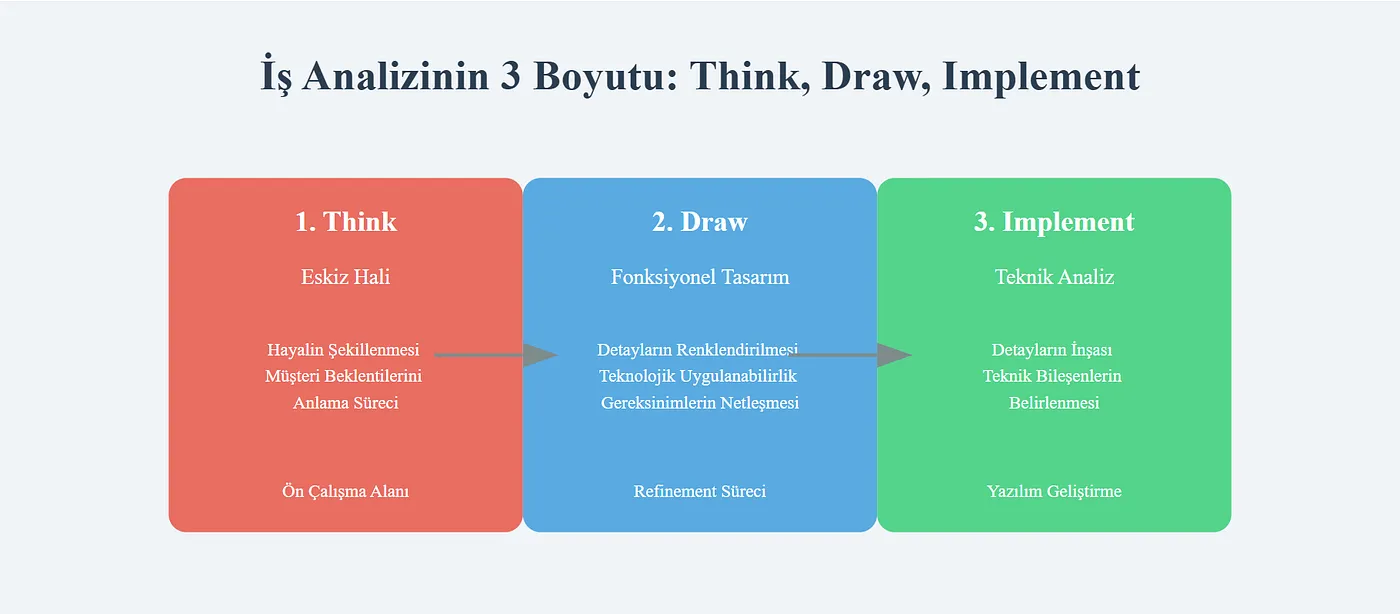 İş Analizinin 3 Boyutu: Think, Draw, Implement

1. Think

Eskiz Hali

Hayalin Şekillenmesi
Müşteri Beklentilerini
Anlama Süreci

Ön Çalışma Alanı

2. Draw

Fonksiyonel Tasarım

Detayların Renklendirilmesi
Teknolojik Uygulanabilirlik
Gereksinimlerin Netleşmesi

Refinement Süreci

3. Implement

Teknik Analiz

Detayların İnşası
Teknik Bileşenlerin
Belirlenmesi

Yazılım Geliştirme